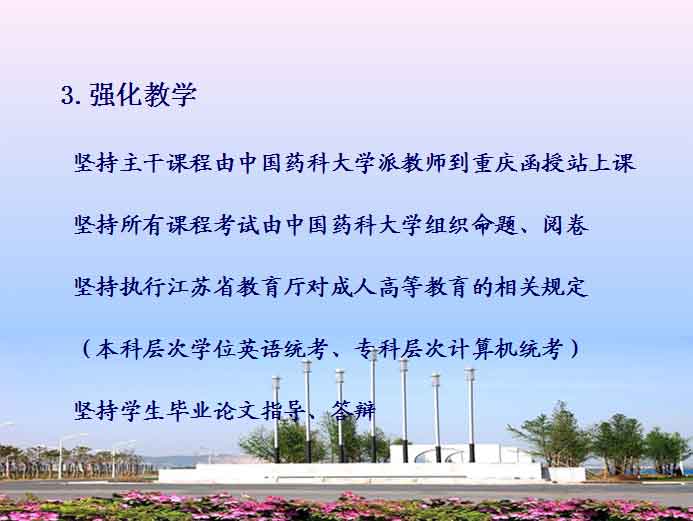 3. 强化教学

坚持主干课程由中国药科大学派教师到重庆函授站上课

坚持所有课程考试由中国药科大学组织命题、阅卷

坚持执行江苏省教育厅对成人高等教育的相关规定

（本科层次学位英语统考、专科层次计算机统考）

坚持学生毕业论文指导、答辩